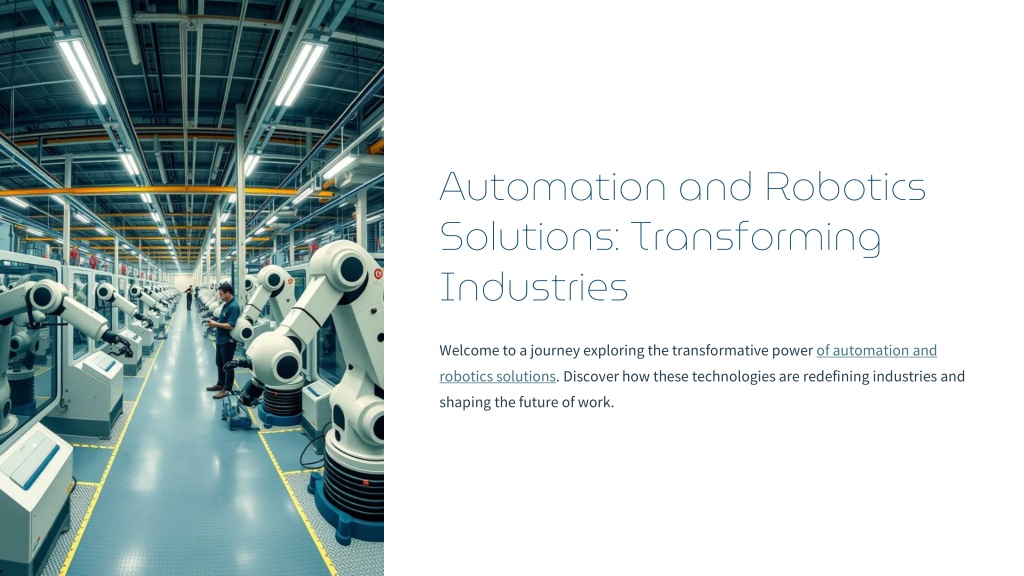 Automation and Robotics Solutions: Transforming Industries

Welcome to a journey exploring the transformative power of automation and robotics solutions. Discover how these technologies are redefining industries and shaping the future of work.